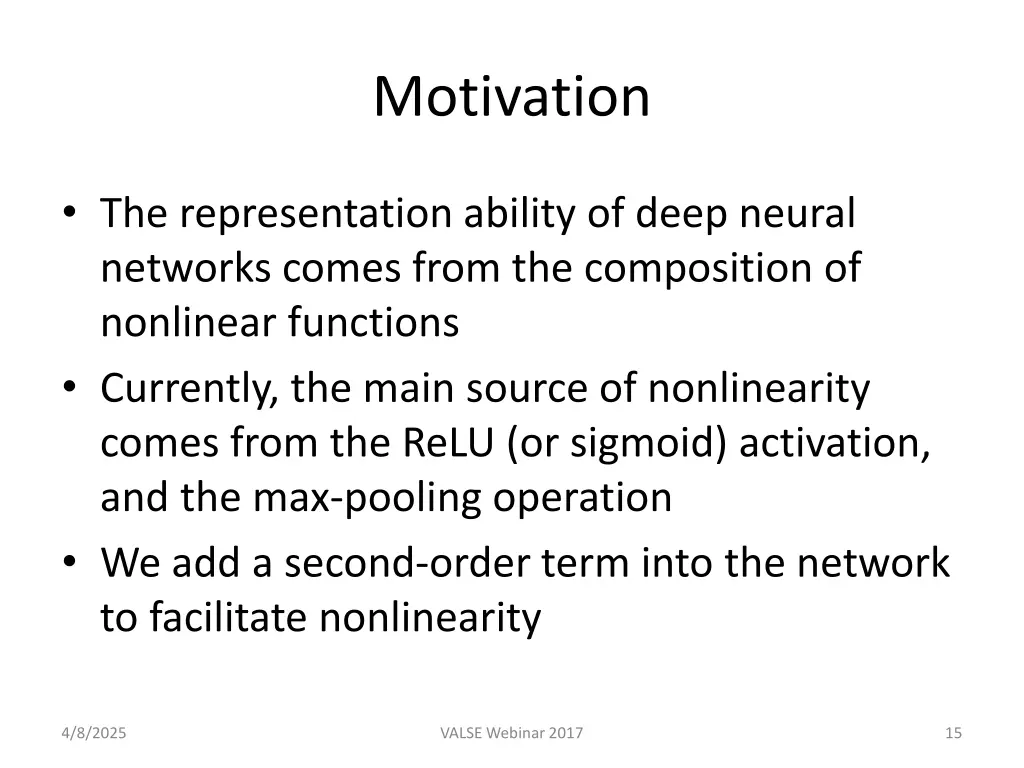 Motivation

• The representation ability of deep neural networks comes from the composition of nonlinear functions
• Currently, the main source of nonlinearity comes from the ReLU (or sigmoid) activation, and the max-pooling operation
• We add a second-order term into the network to facilitate nonlinearity

4/8/2025 VALSE Webinar 2017 15